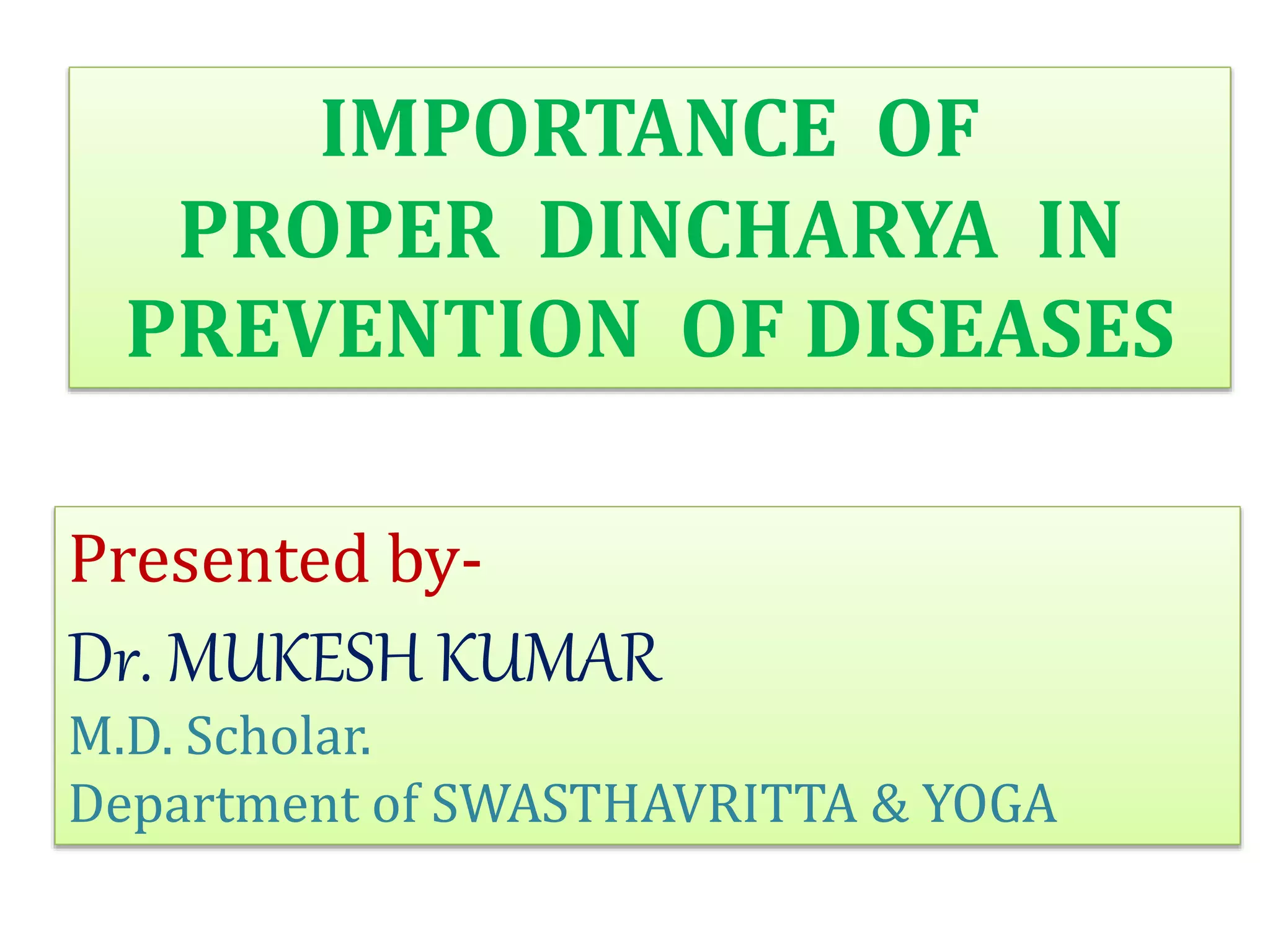 IMPORTANCE OF PROPER DINCHARYA IN PREVENTION OF DISEASES

Presented by-

Dr. MUKESH KUMAR

M.D. Scholar.

Department of SWASTHAVRITTA & YOGA